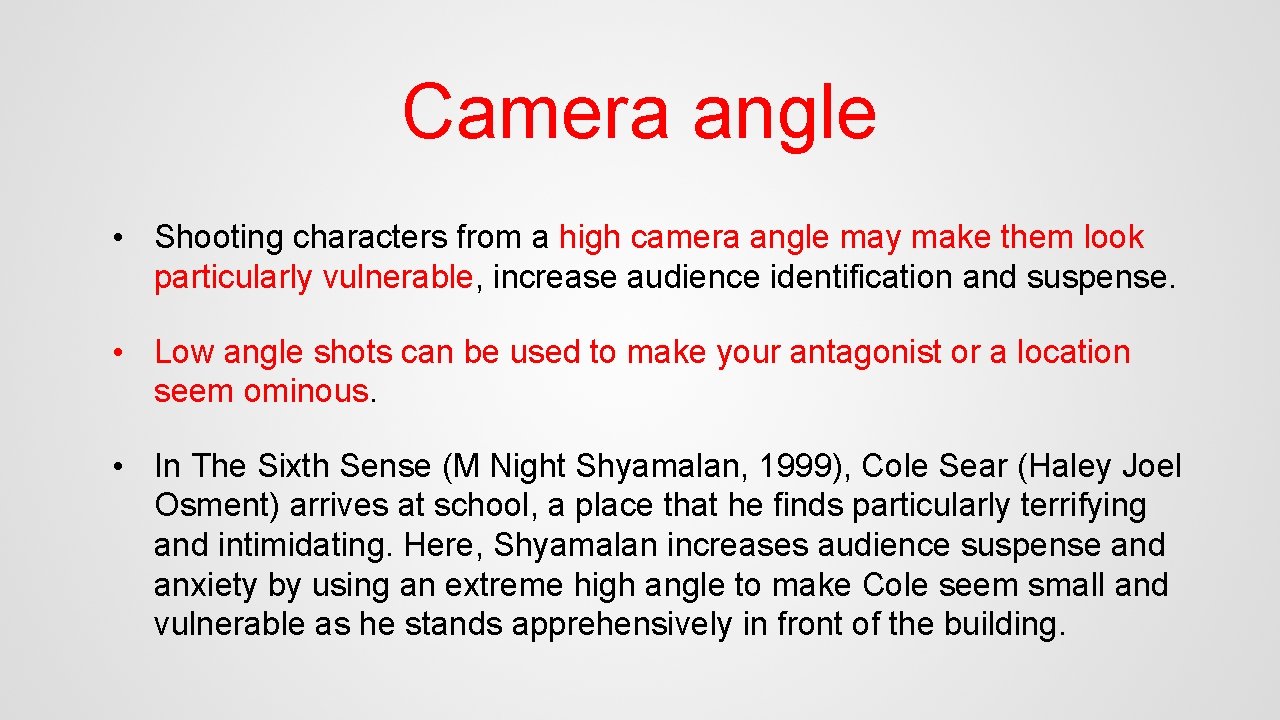 Camera angle

• Shooting characters from a high camera angle may make them look particularly vulnerable, increase audience identification and suspense.

• Low angle shots can be used to make your antagonist or a location seem ominous.

• In The Sixth Sense (M Night Shyamalan, 1999), Cole Sear (Haley Joel Osment) arrives at school, a place that he finds particularly terrifying and intimidating. Here, Shyamalan increases audience suspense and anxiety by using an extreme high angle to make Cole seem small and vulnerable as he stands apprehensively in front of the building.